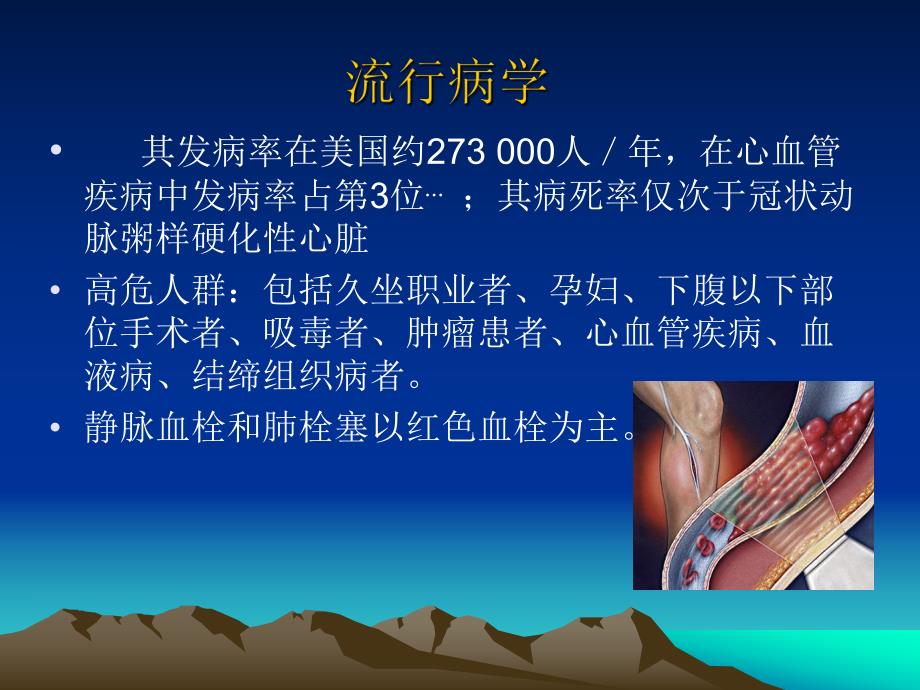 流行病学

• 其发病率在美国约273 000人／年，在心血管疾病中发病率占第3位¨ ；其病死率仅次于冠状动脉粥样硬化性心脏

• 高危人群：包括久坐职业者、孕妇、下腹以下部位手术者、吸毒者、肿瘤患者、心血管疾病、血液病、结缔组织病者。

• 静脉血栓和肺栓塞以红色血栓为主。